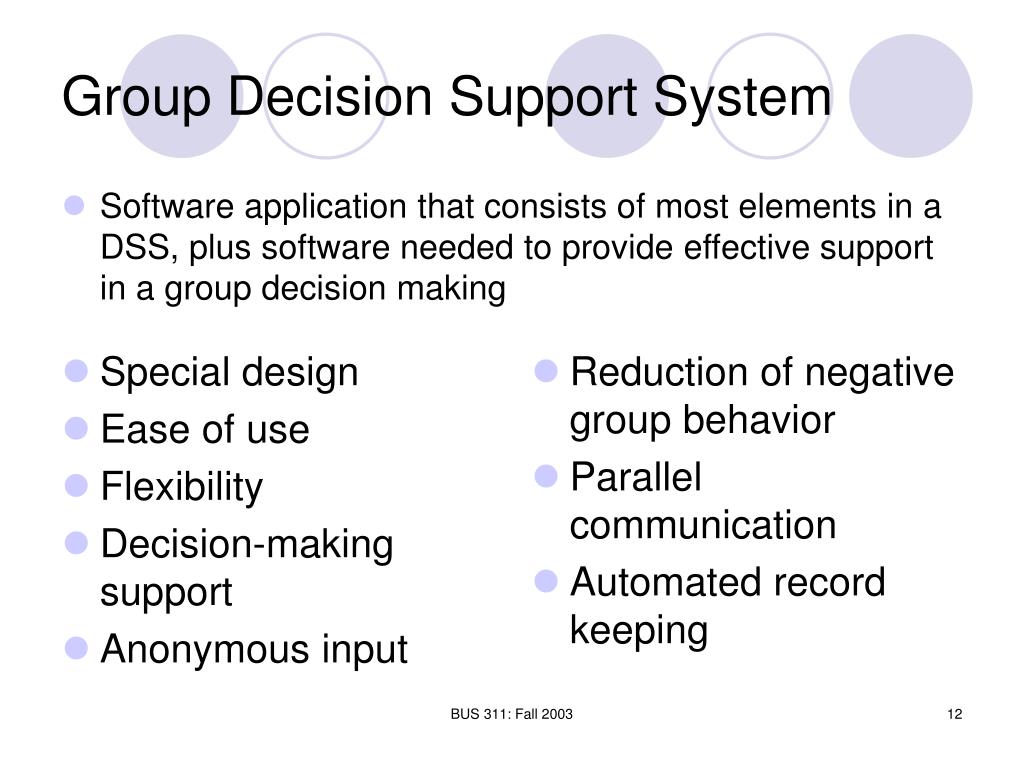 Group Decision Support System

Software application that consists of most elements in a DSS, plus software needed to provide effective support in a group decision making

Special design
Ease of use
Flexibility
Decision-making support
Anonymous input

Reduction of negative group behavior
Parallel communication
Automated record keeping

BUS 311: Fall 2003

12